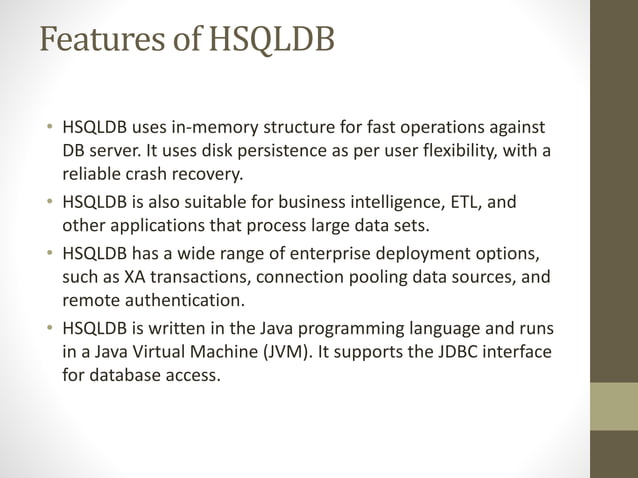 Features of HSQLDB

• HSQLDB uses in-memory structure for fast operations against DB server. It uses disk persistence as per user flexibility, with a reliable crash recovery.
• HSQLDB is also suitable for business intelligence, ETL, and other applications that process large data sets.
• HSQLDB has a wide range of enterprise deployment options, such as XA transactions, connection pooling data sources, and remote authentication.
• HSQLDB is written in the Java programming language and runs in a Java Virtual Machine (JVM). It supports the JDBC interface for database access.